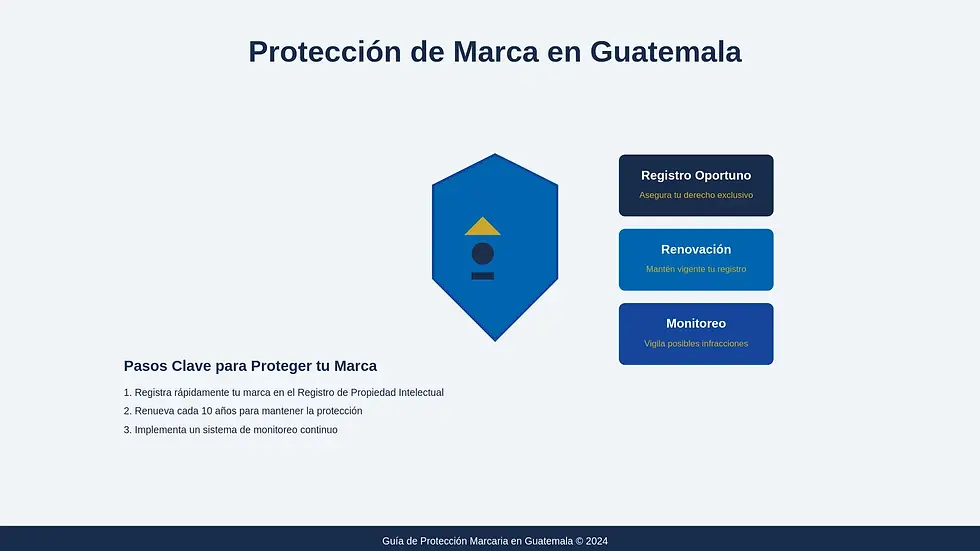 Protección de Marca en Guatemala

Registro Oportuno
Asegura tu derecho exclusivo

Renovación
Mantén vigente tu registro

Monitoreo
Vigila posibles infracciones

Pasos Clave para Proteger tu Marca

1. Registra rápidamente tu marca en el Registro de Propiedad Intelectual
2. Renueva cada 10 años para mantener la protección
3. Implementa un sistema de monitoreo continuo

Guía de Protección Marcaria en Guatemala © 2024